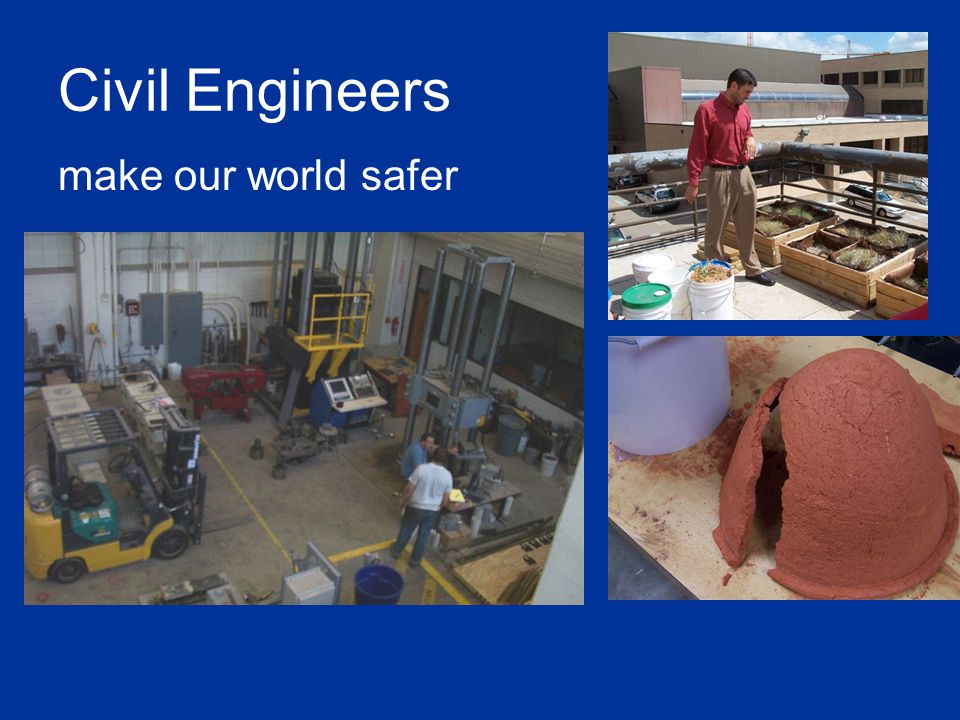 Civil Engineers

make our world safer